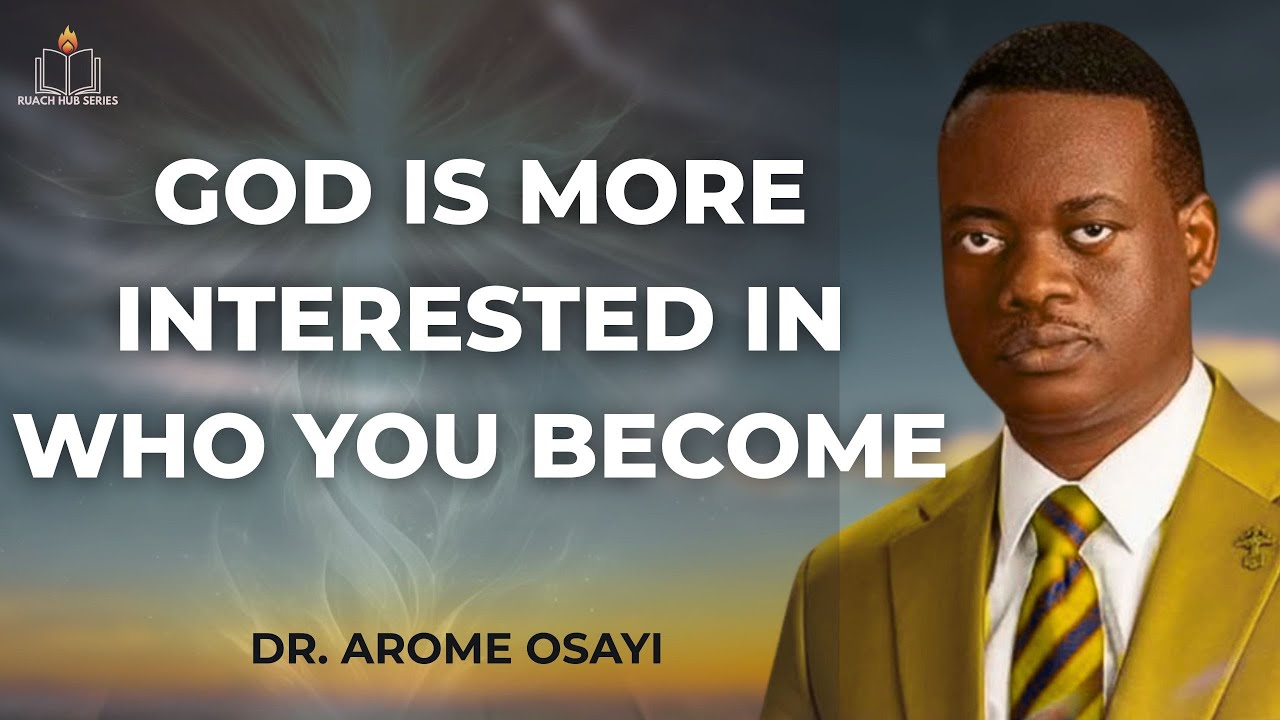 RUACH HUB SERIES

GOD IS MORE INTERESTED IN WHO YOU BECOME

DR. AROME OSAYI